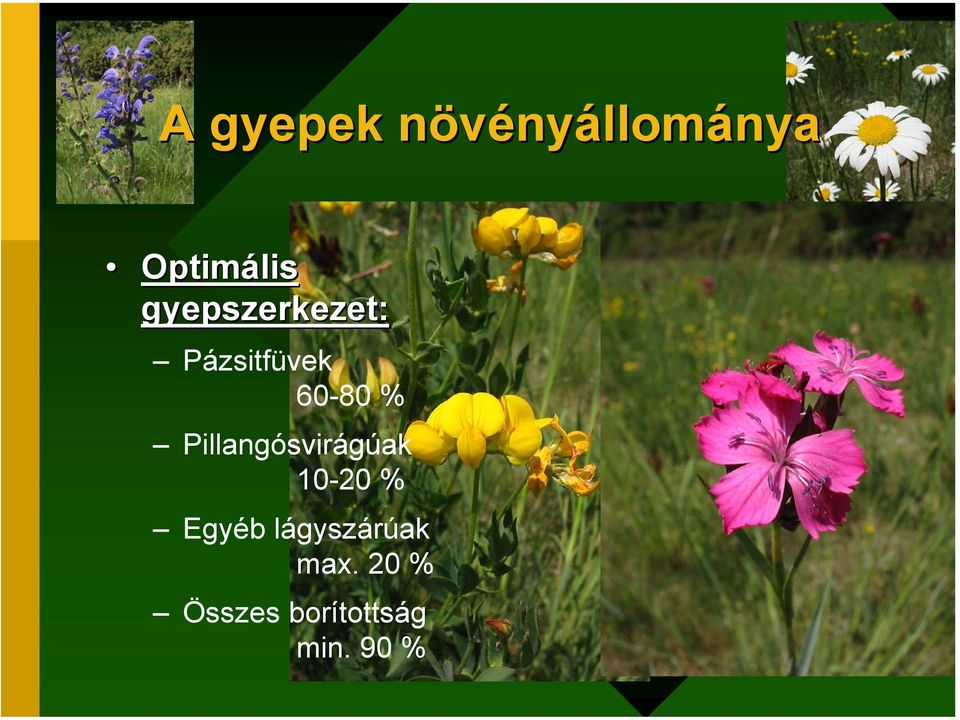 A gyepek növényállománya

• Optimális gyepszerkezet:

– Pázsitfüvek 60-80 %

– Pillangósvirágúak 10-20 %

– Egyéb lágyszárúak max. 20 %

– Összes borítottság min. 90 %